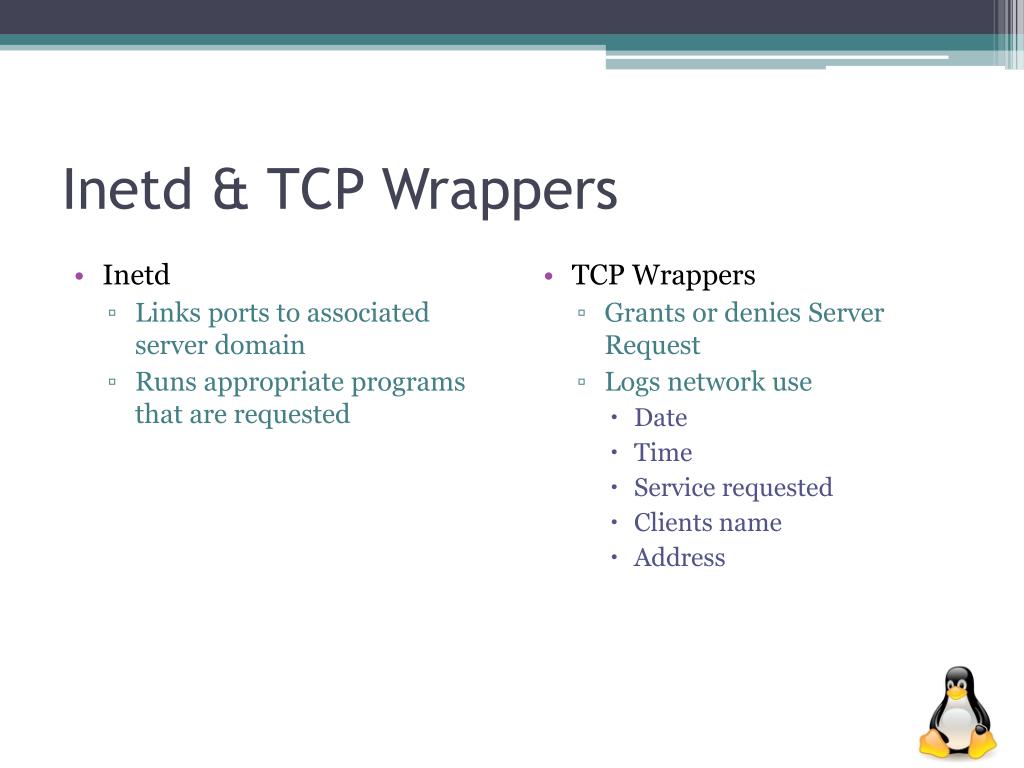 Inetd & TCP Wrappers

• Inetd
  ▫ Links ports to associated server domain
  ▫ Runs appropriate programs that are requested

• TCP Wrappers
  ▫ Grants or denies Server Request
  ▫ Logs network use
    • Date
    • Time
    • Service requested
    • Clients name
    • Address